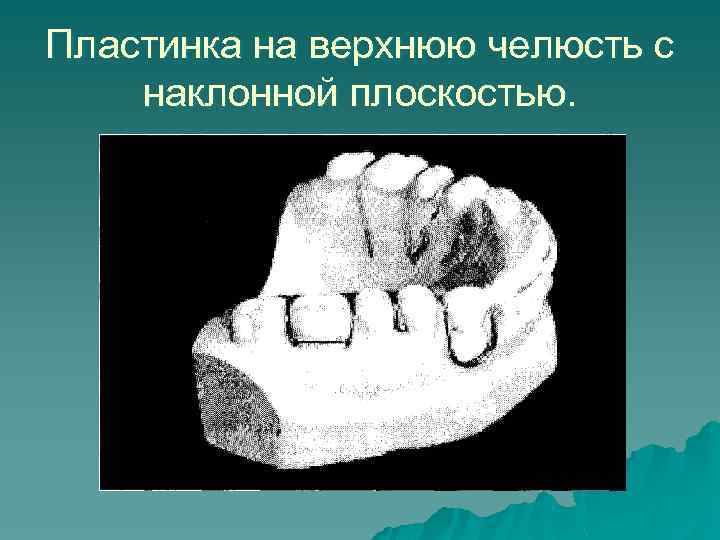 Пластинка на верхнюю челюсть с наклонной плоскостью.